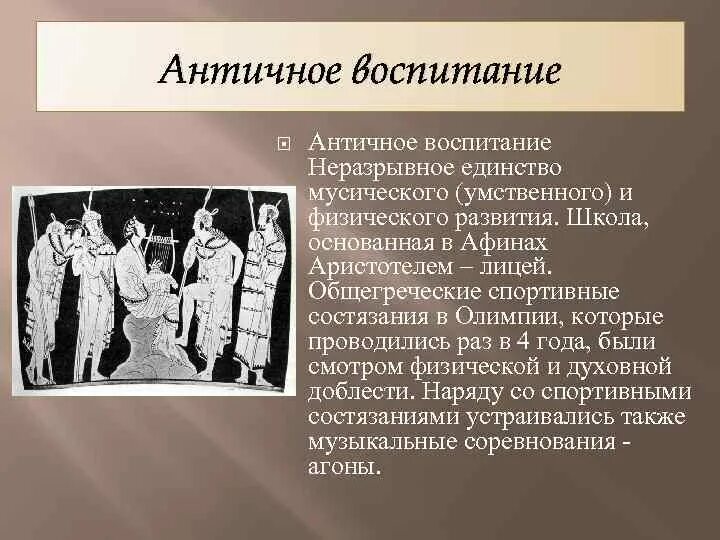 Античное воспитание

Античное воспитание Неразрывное единство мусического (умственного) и физического развития. Школа, основанная в Афинах Аристотелем – лицей. Общегреческие спортивные состязания в Олимпии, которые проводились раз в 4 года, были смотром физической и духовной доблести. Наряду со спортивными состязаниями устраивались также музыкальные соревнования - агоны.